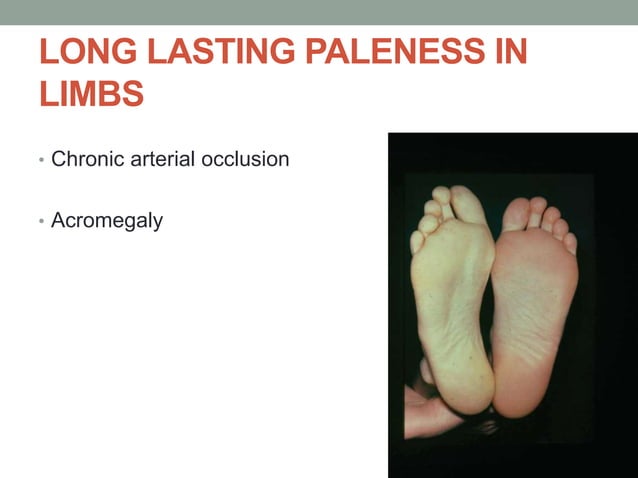 LONG LASTING PALENESS IN LIMBS

• Chronic arterial occlusion

• Acromegaly